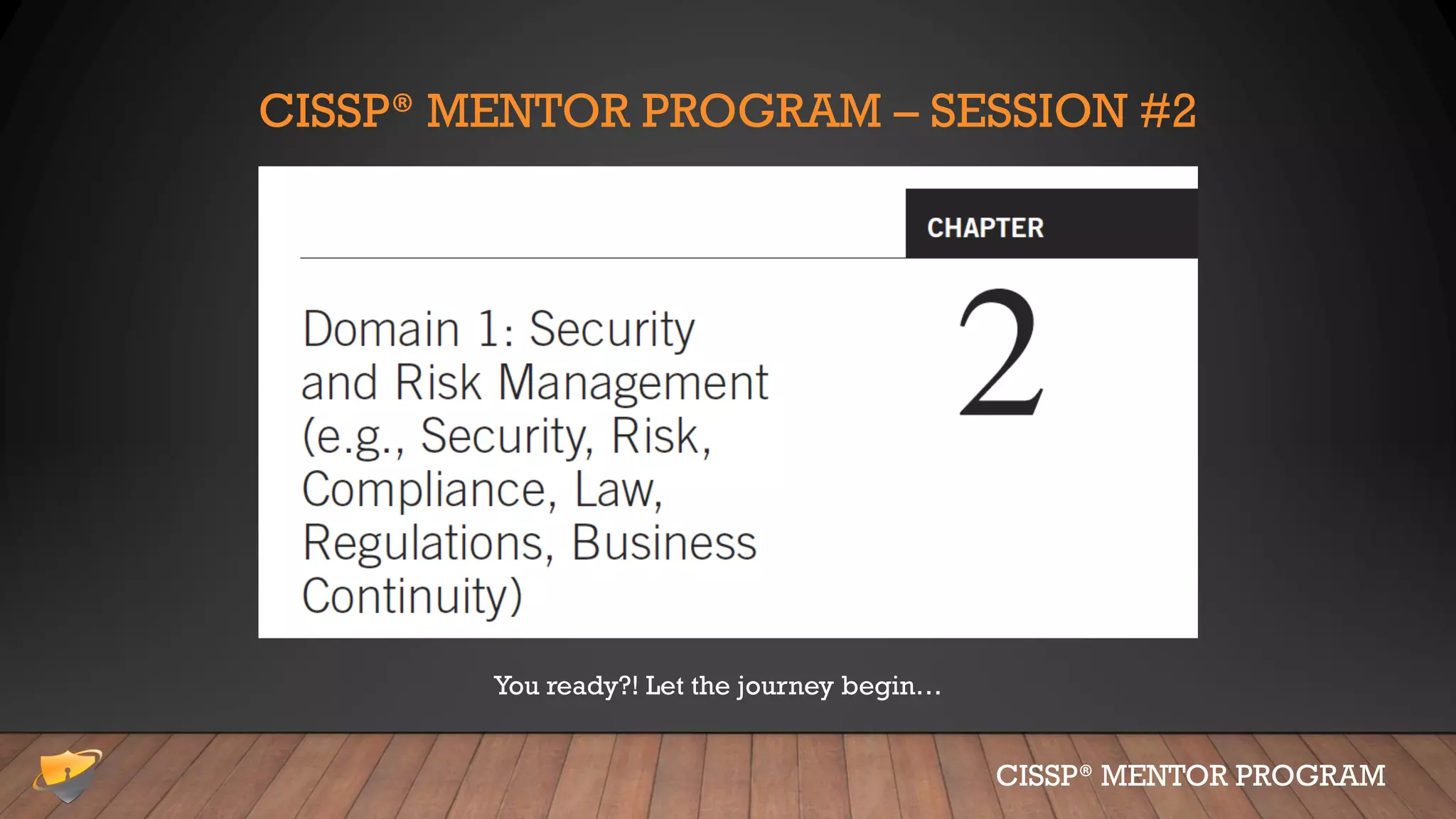 CISSP® MENTOR PROGRAM – SESSION #2

CHAPTER

2

Domain 1: Security and Risk Management (e.g., Security, Risk, Compliance, Law, Regulations, Business Continuity)

You ready?! Let the journey begin…

CISSP® MENTOR PROGRAM